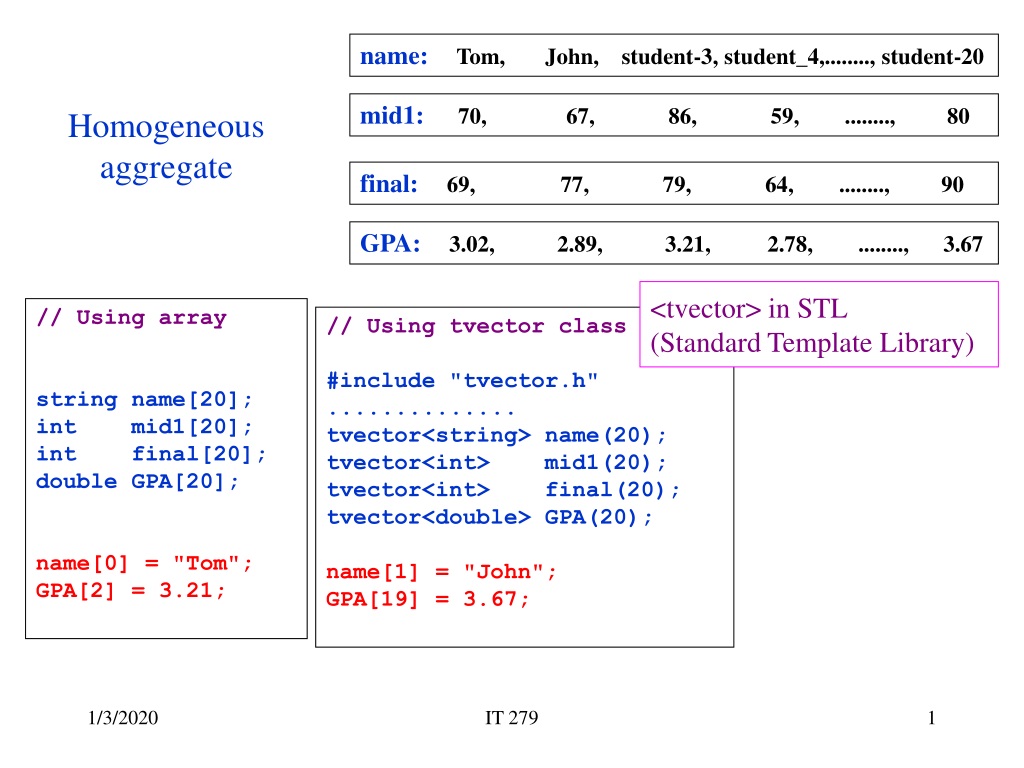 Homogeneous aggregate

name: Tom, John, student-3, student_4,........, student-20

mid1: 70, 67, 86, 59, ........, 80

final: 69, 77, 79, 64, ........, 90

GPA: 3.02, 2.89, 3.21, 2.78, ........, 3.67

<tvector> in STL
(Standard Template Library)

// Using array

string name[20];
int    mid1[20];
int    final[20];
double GPA[20];

name[0] = "Tom";
GPA[2] = 3.21;

// Using tvector class

#include "tvector.h"
..............
tvector<string> name(20);
tvector<int>    mid1(20);
tvector<int>    final(20);
tvector<double> GPA(20);

name[1] = "John";
GPA[19] = 3.67;

1/3/2020

IT 279

1